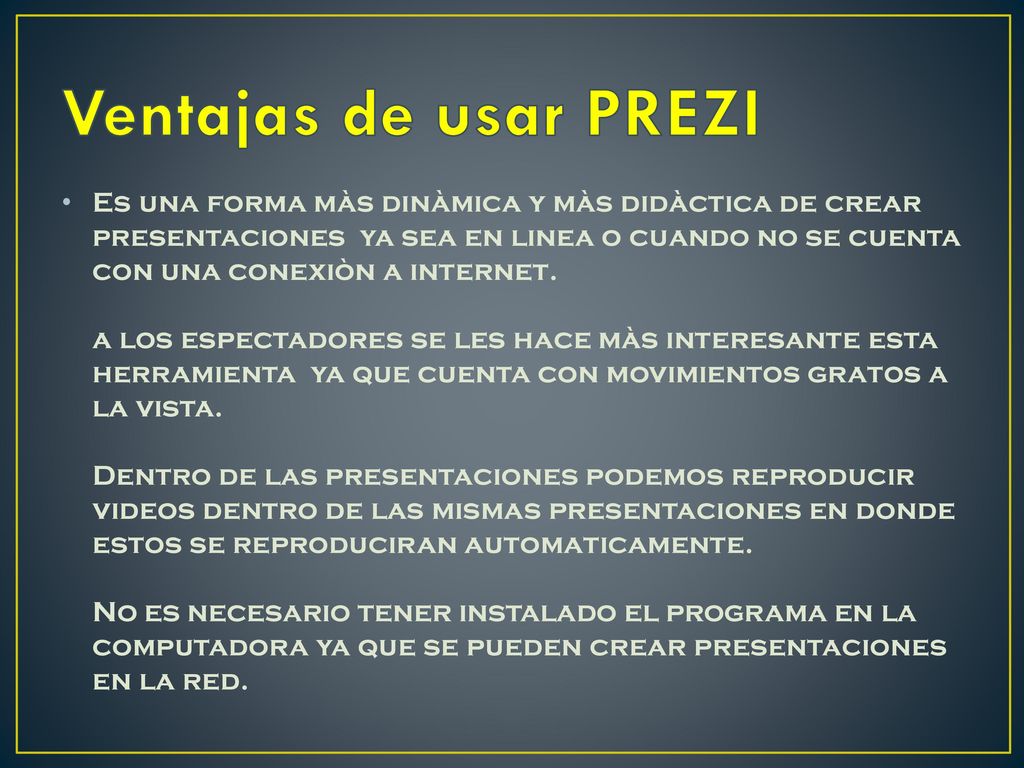 Ventajas de usar PREZI

• Es una forma màs dinàmica y màs didàctica de crear presentaciones ya sea en linea o cuando no se cuenta con una conexiòn a internet.

a los espectadores se les hace màs interesante esta herramienta ya que cuenta con movimientos gratos a la vista.

Dentro de las presentaciones podemos reproducir videos dentro de las mismas presentaciones en donde estos se reproduciran automaticamente.

No es necesario tener instalado el programa en la computadora ya que se pueden crear presentaciones en la red.